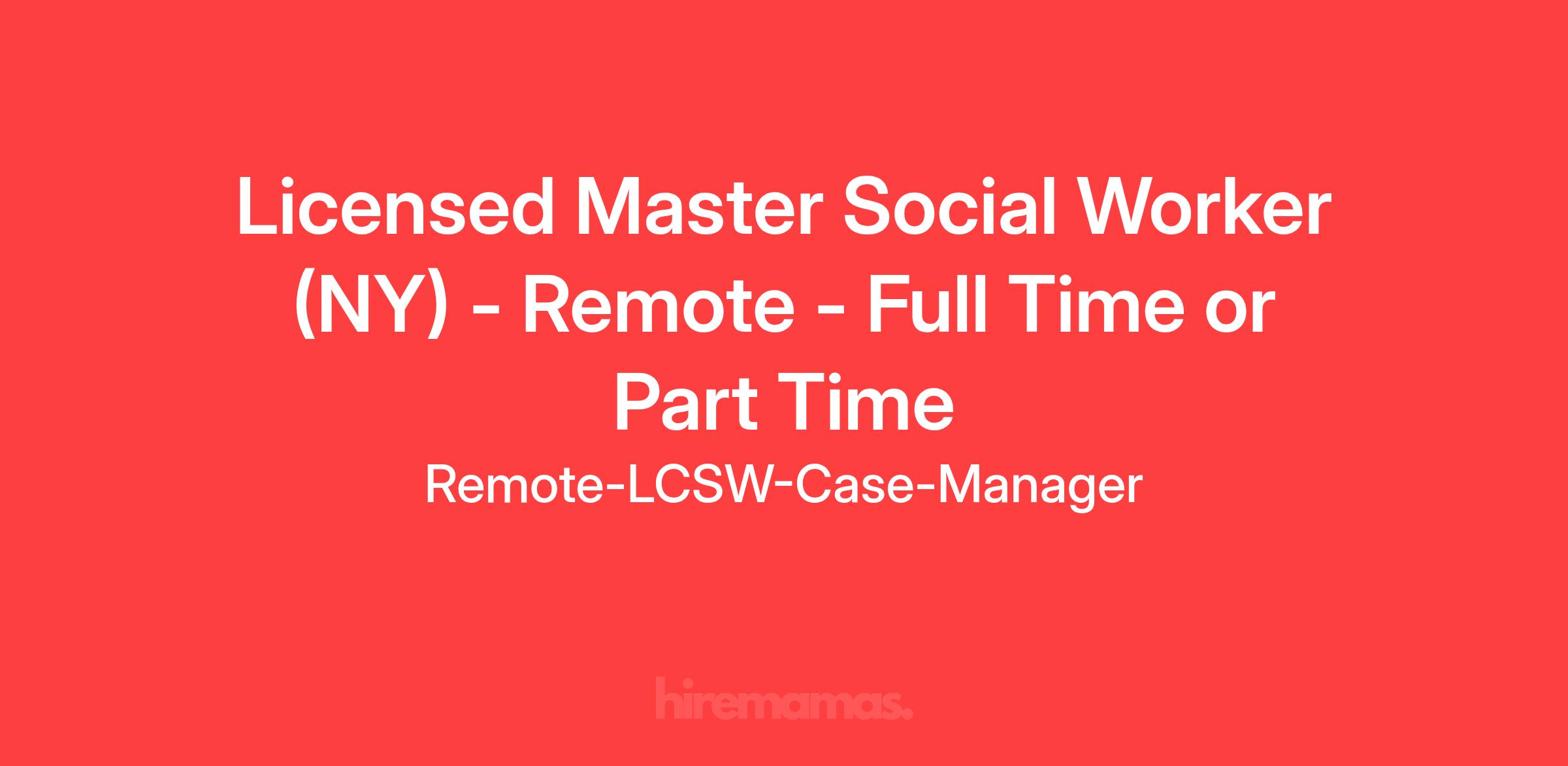 Licensed Master Social Worker (NY) - Remote - Full Time or Part Time

Remote-LCSW-Case-Manager

hiremamas.